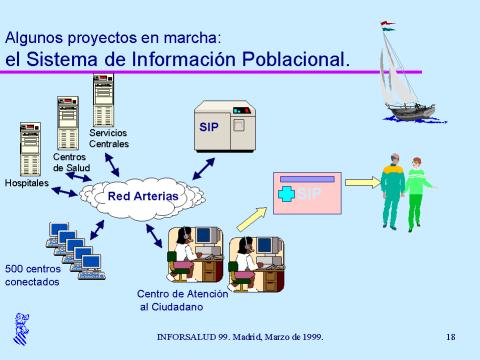 Algunos proyectos en marcha:
el Sistema de Información Poblacional.

Servicios Centrales

Centros de Salud

Hospitales

SIP

Red Arterias

SIP

500 centros conectados

Centro de Atención al Ciudadano

INFORSALUD 99. Madrid, Marzo de 1999.

18